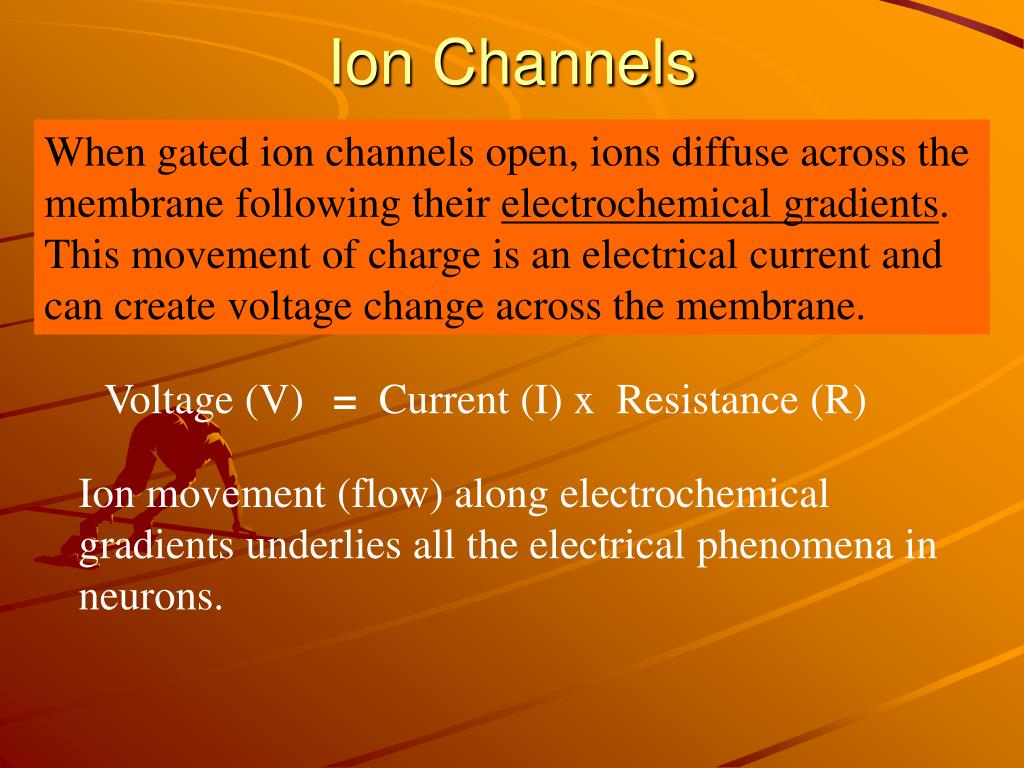 Ion Channels

When gated ion channels open, ions diffuse across the membrane following their electrochemical gradients. This movement of charge is an electrical current and can create voltage change across the membrane.

Voltage (V) = Current (I) x Resistance (R)

Ion movement (flow) along electrochemical gradients underlies all the electrical phenomena in neurons.